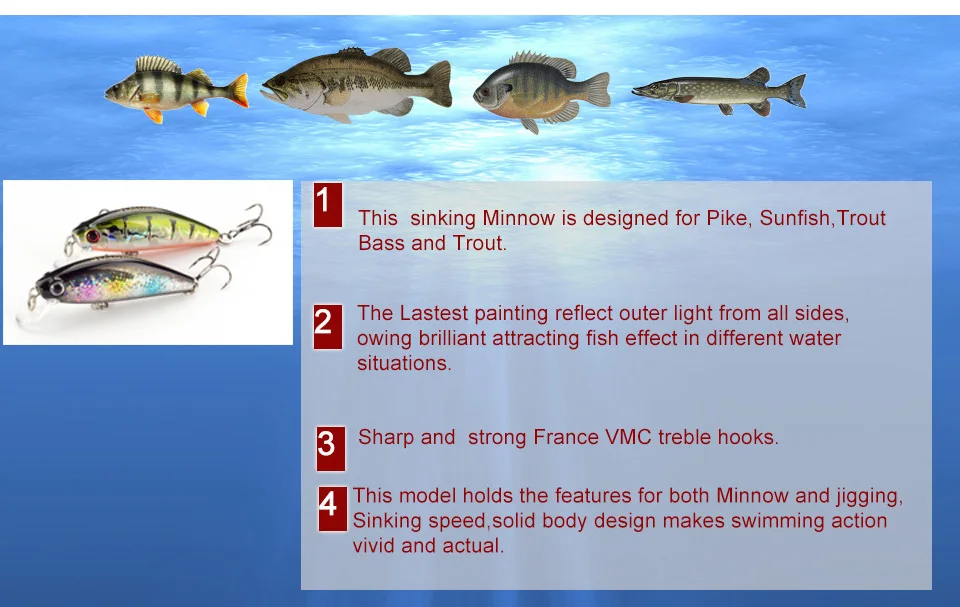 1 This sinking Minnow is designed for Pike, Sunfish,Trout Bass and Trout.

2 The Lastest painting reflect outer light from all sides, owing brilliant attracting fish effect in different water situations.

3 Sharp and strong France VMC treble hooks.

4 This model holds the features for both Minnow and jigging, Sinking speed,solid body design makes swimming action vivid and actual.